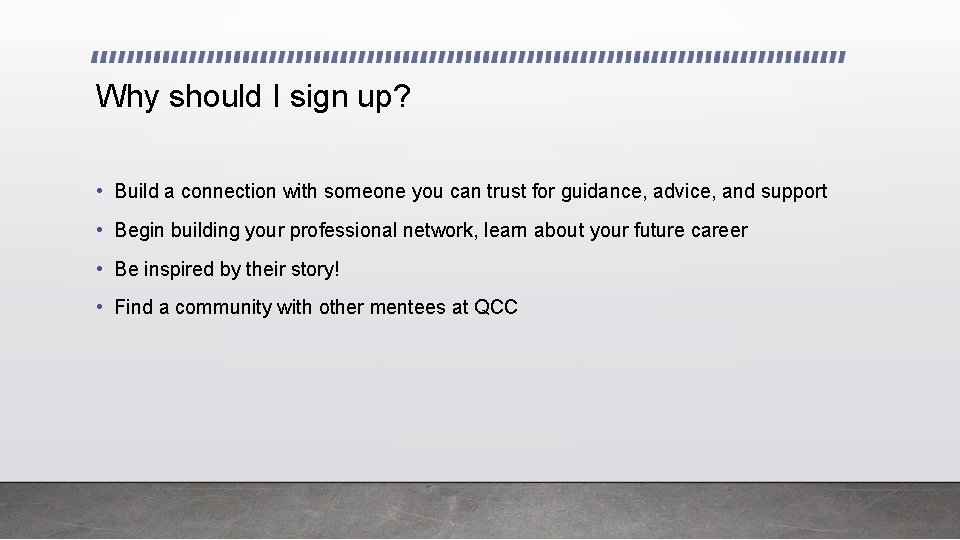 Why should I sign up?

• Build a connection with someone you can trust for guidance, advice, and support

• Begin building your professional network, learn about your future career

• Be inspired by their story!

• Find a community with other mentees at QCC